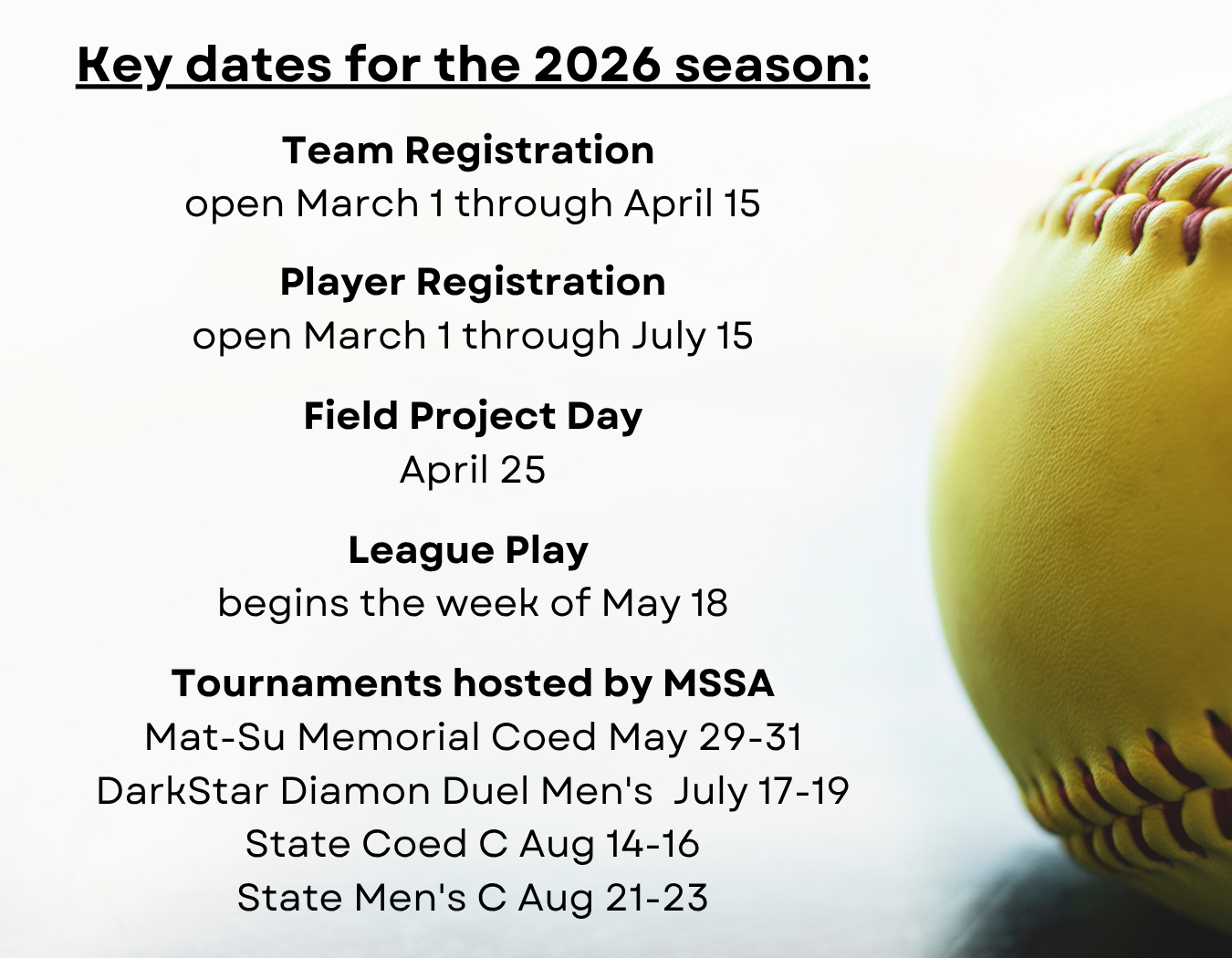 Key dates for the 2026 season:

Team Registration
open March 1 through April 15

Player Registration
open March 1 through July 15

Field Project Day
April 25

League Play
begins the week of May 18

Tournaments hosted by MSSA
Mat-Su Memorial Coed May 29-31
DarkStar Diamon Duel Men's July 17-19
State Coed C Aug 14-16
State Men's C Aug 21-23